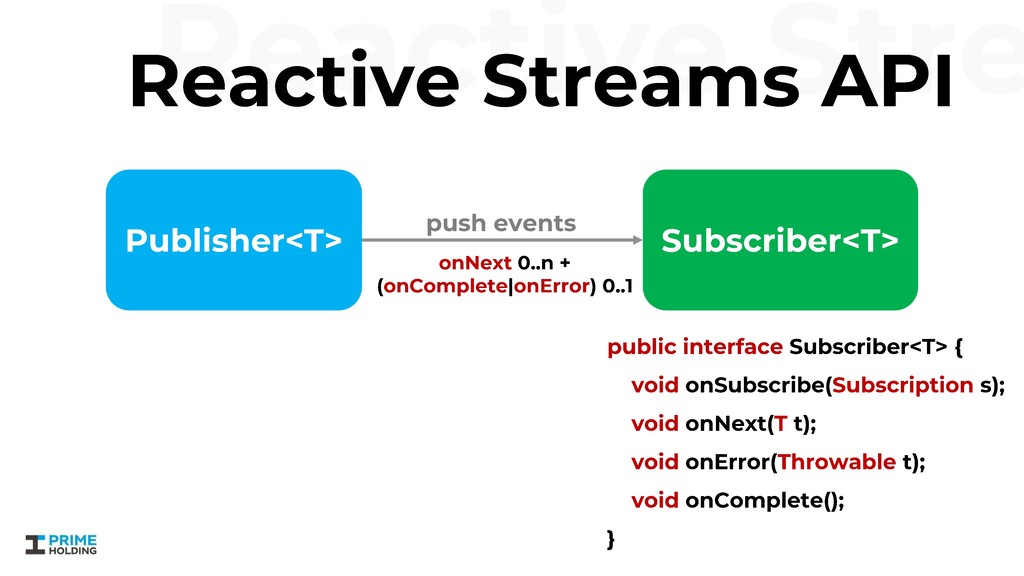 Reactive Stre

Reactive Streams API

Publisher<T>

push events

onNext 0..n + (onComplete|onError) 0..1

Subscriber<T>

public interface Subscriber<T> {
void onSubscribe(Subscription s);
void onNext(T t);
void onError(Throwable t);
void onComplete();
}

PRIME HOLDING